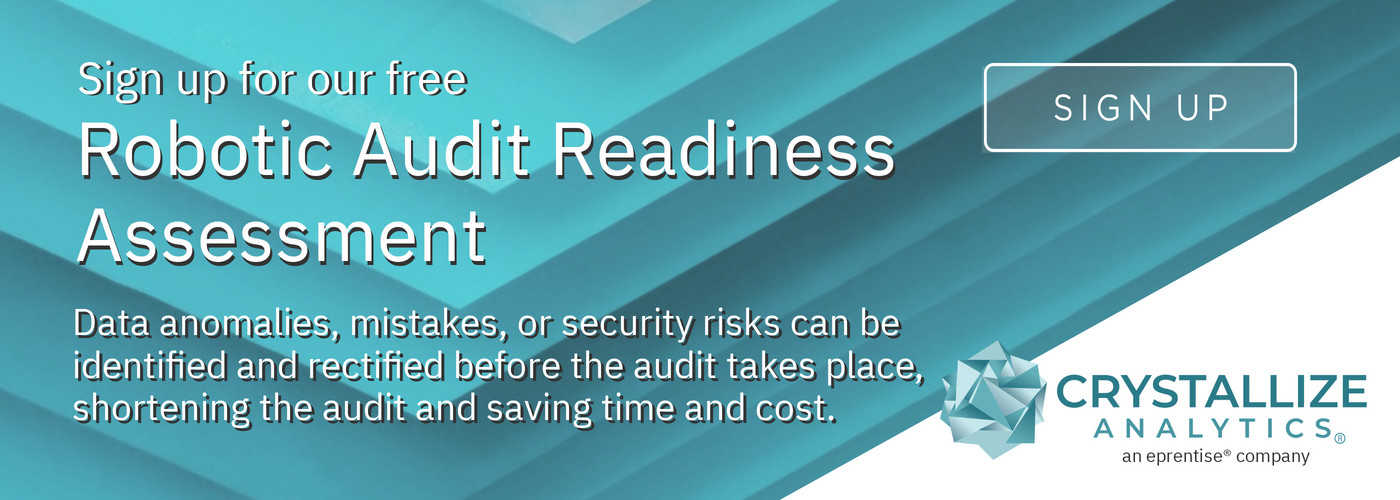 Sign up for our free
Robotic Audit Readiness Assessment

Data anomalies, mistakes, or security risks can be identified and rectified before the audit takes place, shortening the audit and saving time and cost.

SIGN UP

CRYSTALLIZE
ANALYTICS®
an eprentise® company